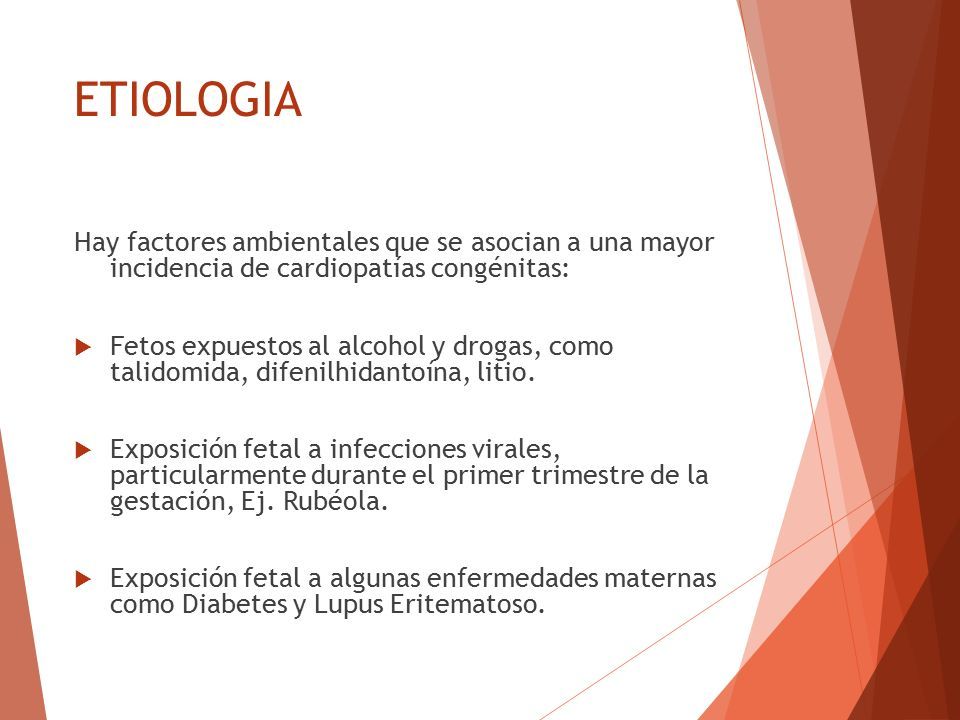 ETIOLOGIA

Hay factores ambientales que se asocian a una mayor incidencia de cardiopatías congénitas:

Fetos expuestos al alcohol y drogas, como talidomida, difenilhidantoína, litio.

Exposición fetal a infecciones virales, particularmente durante el primer trimestre de la gestación, Ej. Rubéola.

Exposición fetal a algunas enfermedades maternas como Diabetes y Lupus Eritematoso.